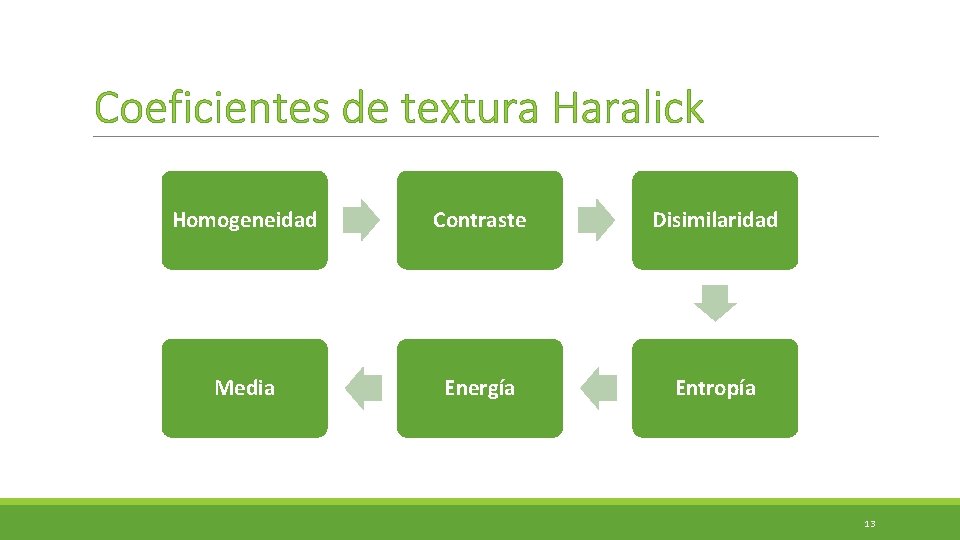 Coeficientes de textura Haralick

Homogeneidad

Contraste

Disimilaridad

Entropía

Energía

Media

13